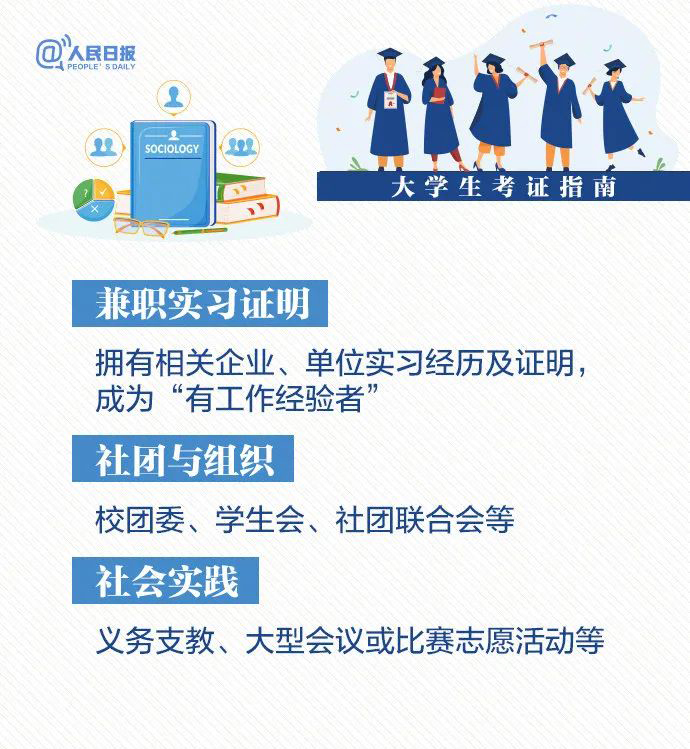 @人民日报
PEOPLE' S DAILY

SOCIOLOGY

大学生考证指南

兼职实习证明

拥有相关企业、单位实习经历及证明，成为“有工作经验者”

社团与组织

校团委、学生会、社团联合会等

社会实践

义务支教、大型会议或比赛志愿活动等